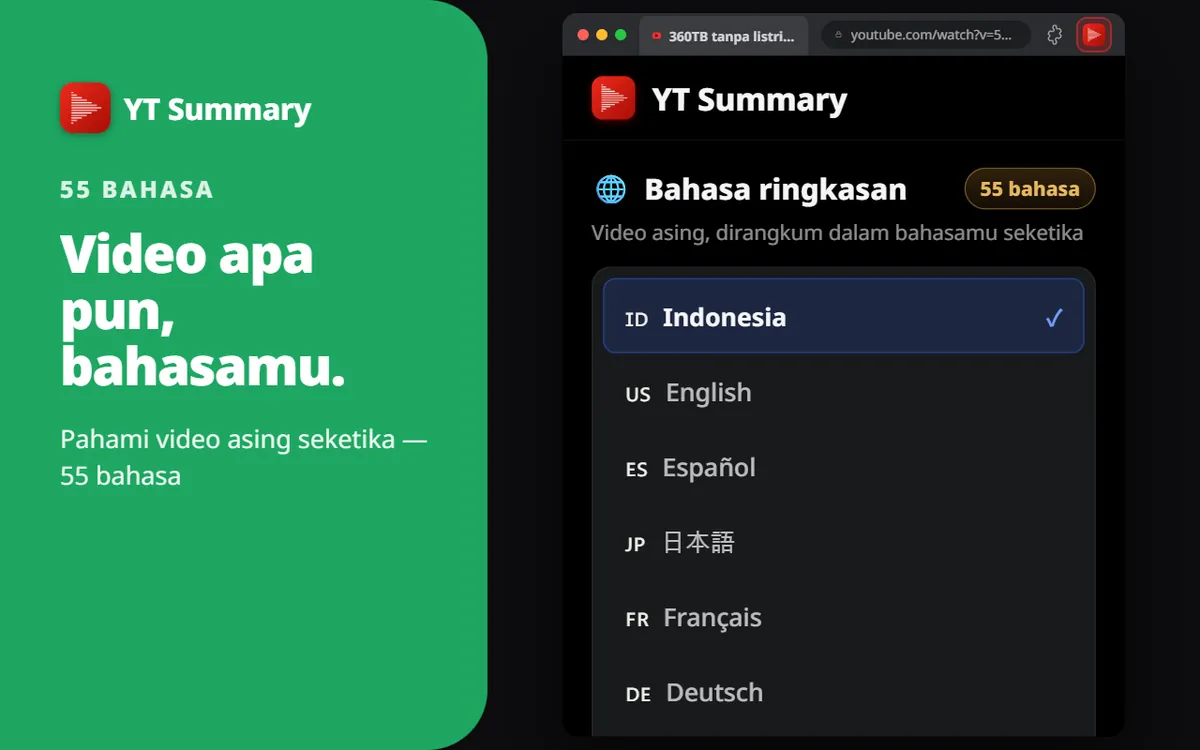 YT Summary

55 BAHASA

Video apa pun, bahasamu.

Pahami video asing seketika — 55 bahasa

360TB tanpa listri...

youtube.com/watch?v=5...

YT Summary

Bahasa ringkasan

55 bahasa

Video asing, dirangkum dalam bahasamu seketika

ID Indonesia ✓

US English

ES Español

JP 日本語

FR Français

DE Deutsch